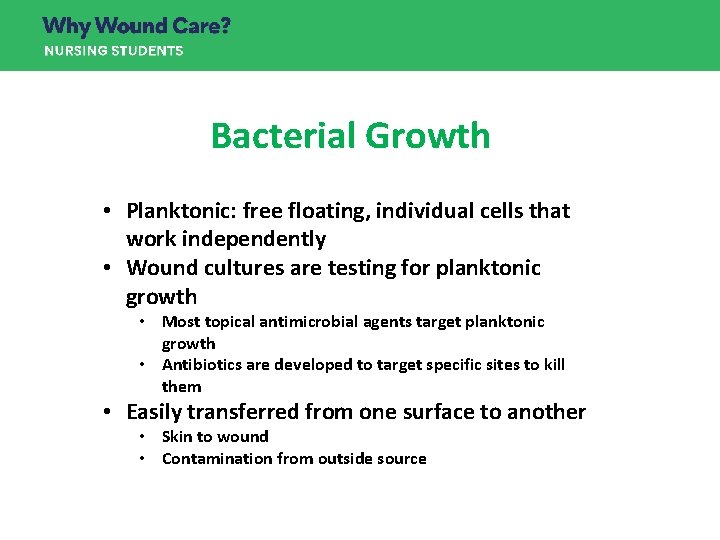 Why Wound Care?
NURSING STUDENTS

Bacterial Growth

• Planktonic: free floating, individual cells that work independently
• Wound cultures are testing for planktonic growth
  • Most topical antimicrobial agents target planktonic growth
  • Antibiotics are developed to target specific sites to kill them
• Easily transferred from one surface to another
  • Skin to wound
  • Contamination from outside source